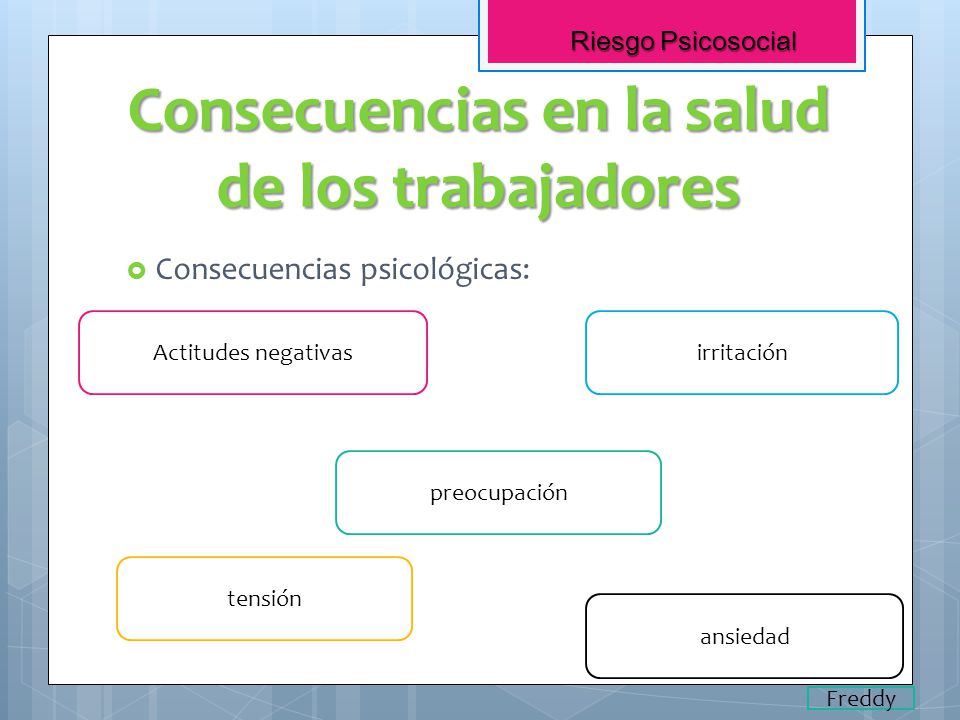 Riesgo Psicosocial

Consecuencias en la salud de los trabajadores

Consecuencias psicológicas:

Actitudes negativas

irritación

preocupación

tensión

ansiedad

Freddy